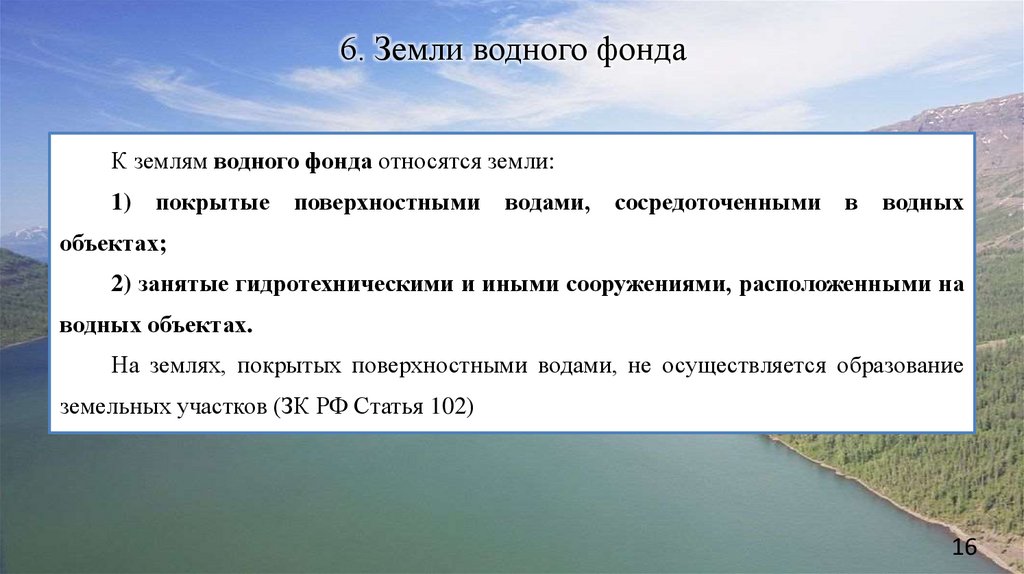 6. Земли водного фонда

К землям водного фонда относятся земли:

1) покрытые поверхностными водами, сосредоточенными в водных объектах;

2) занятые гидротехническими и иными сооружениями, расположенными на водных объектах.

На землях, покрытых поверхностными водами, не осуществляется образование земельных участков (ЗК РФ Статья 102)

16